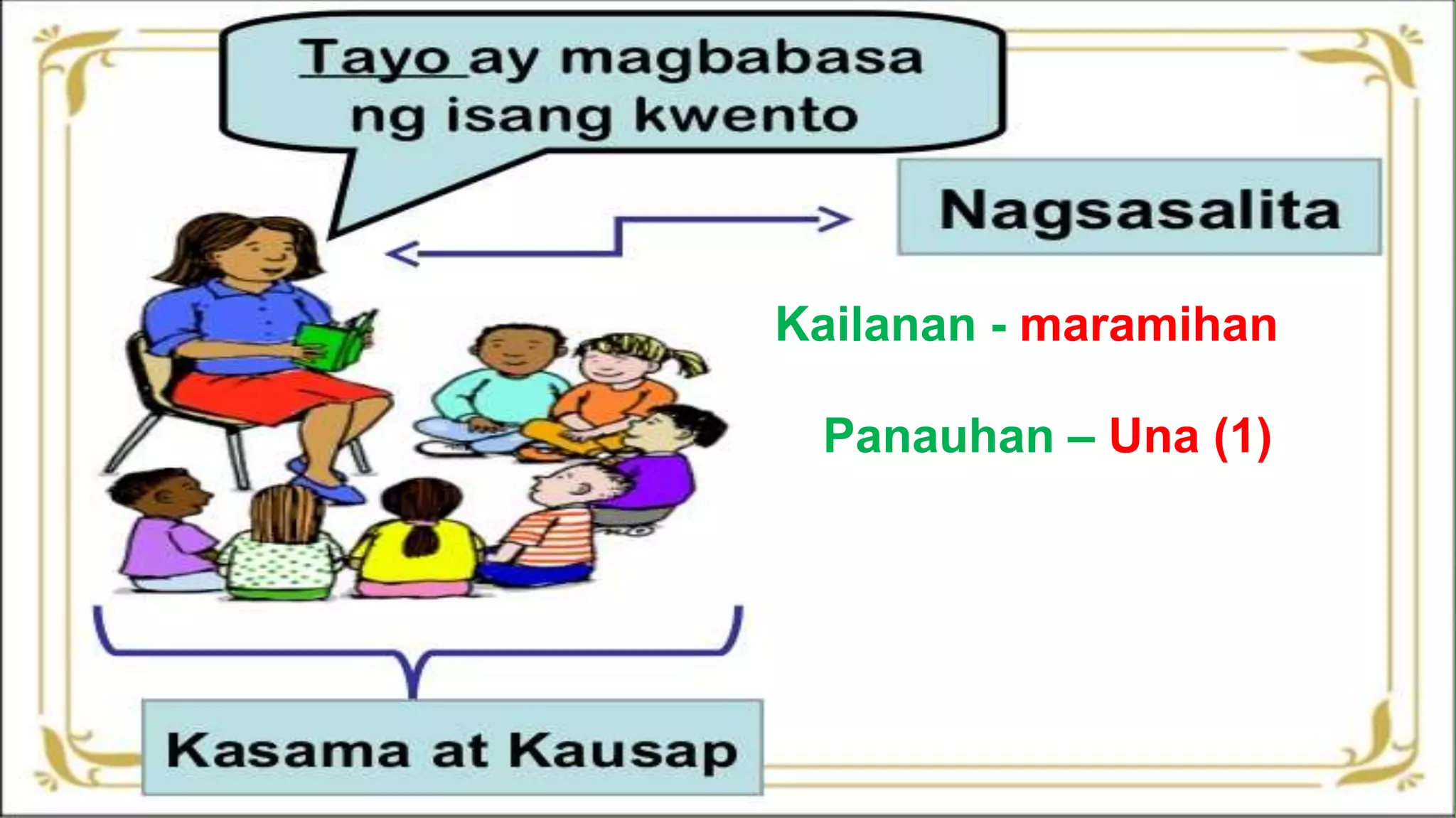 Tayo ay magbabasa ng isang kwento

Nagsasalita

Kailanan - maramihan

Panauhan – Una (1)

Kasama at Kausap